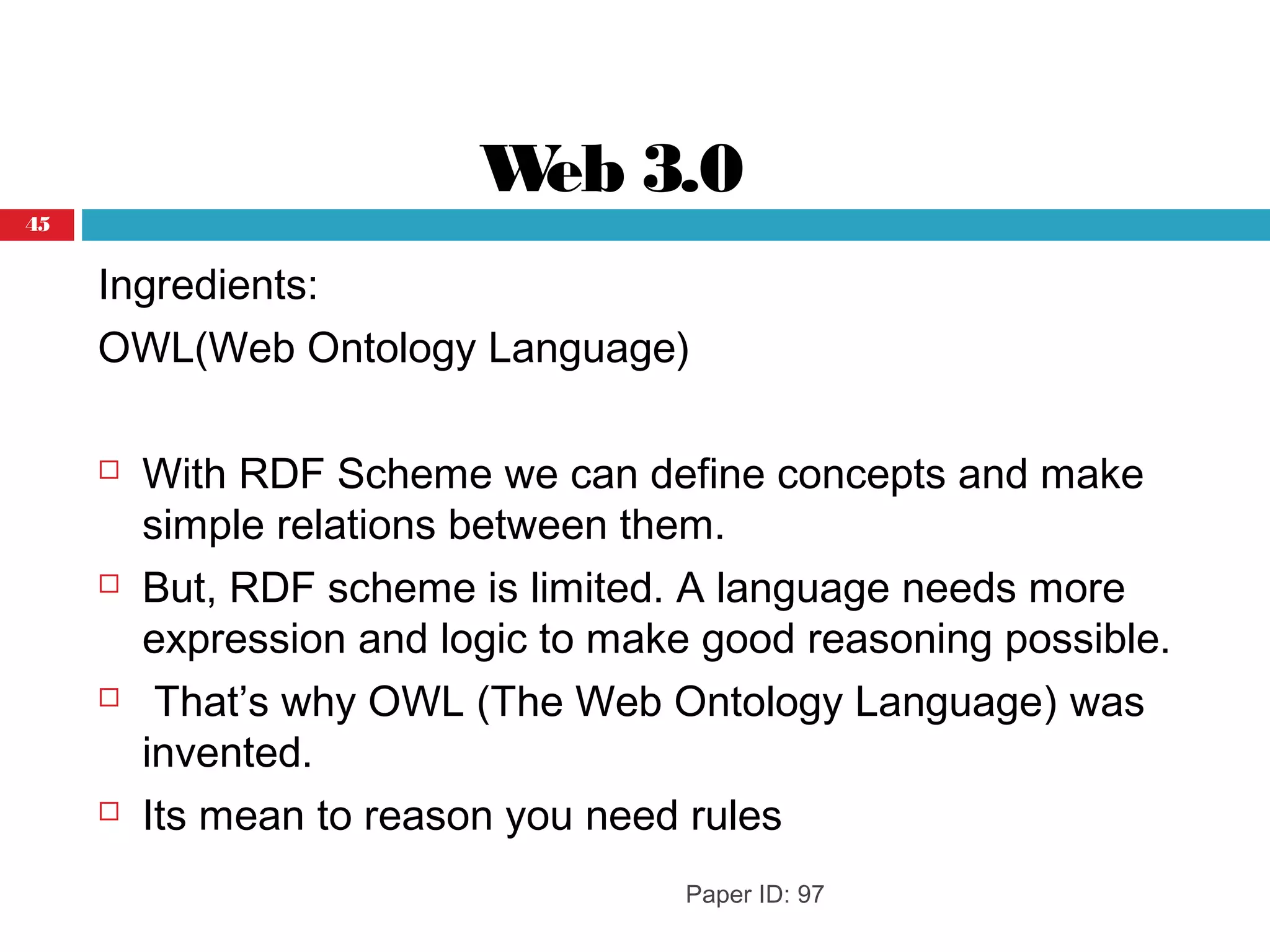 Web 3.0

45

Ingredients:

OWL(Web Ontology Language)

□ With RDF Scheme we can define concepts and make simple relations between them.

□ But, RDF scheme is limited. A language needs more expression and logic to make good reasoning possible.

□ That’s why OWL (The Web Ontology Language) was invented.

□ Its mean to reason you need rules

Paper ID: 97